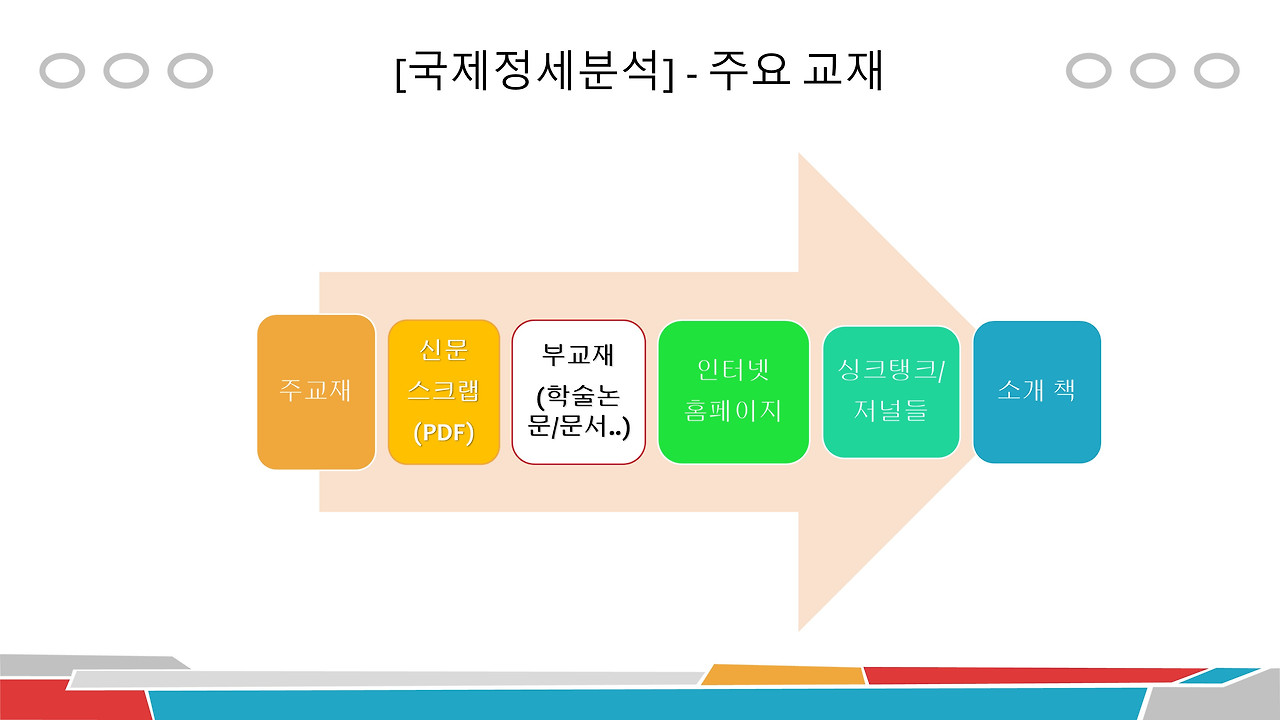 [국제정세분석] - 주요 교재

주교재

신문 스크랩 (PDF)

부교재 (학술논문/문서..)

인터넷 홈페이지

싱크탱크/ 저널들

소개 책